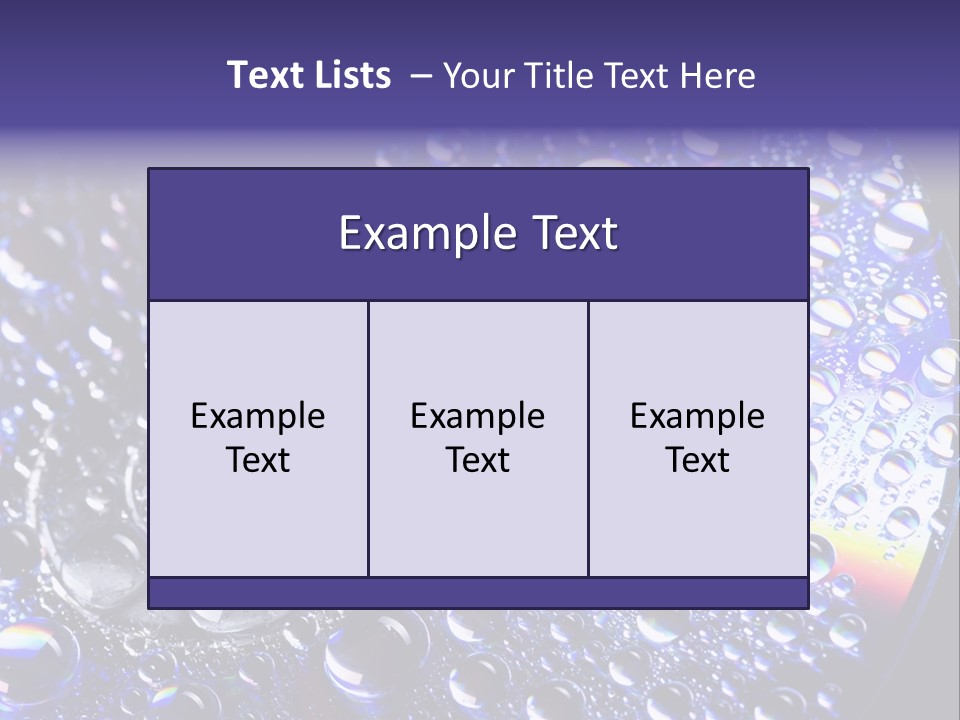 Text Lists – Your Title Text Here

Example Text

Example Text

Example Text

Example Text